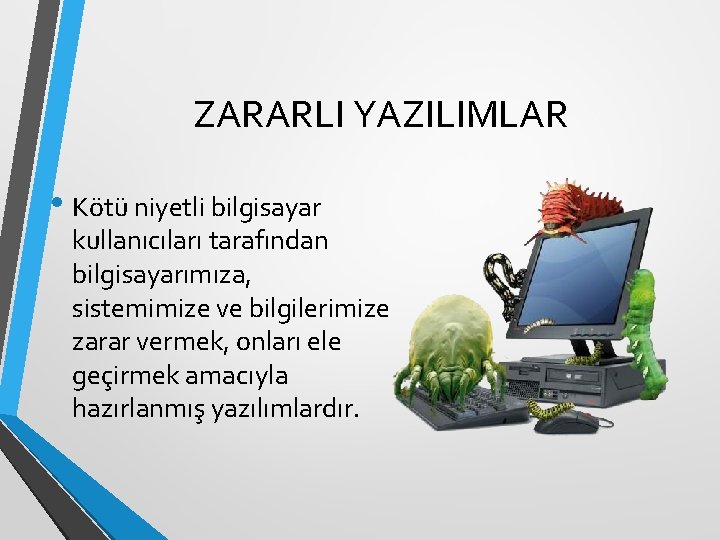 ZARARLI YAZILIMLAR

• Kötü niyetli bilgisayar kullanıcıları tarafından bilgisayarımıza, sistemimize ve bilgilerimize zarar vermek, onları ele geçirmek amacıyla hazırlanmış yazılımlardır.